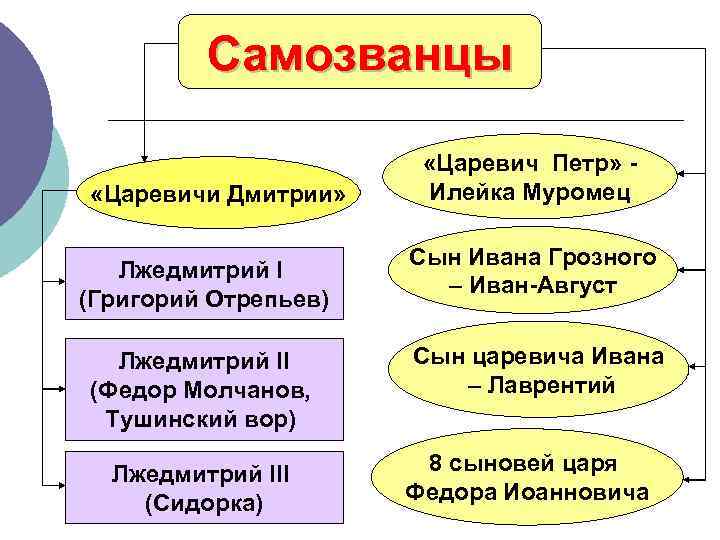 Самозванцы

«Царевичи Дмитрии»

Лжедмитрий I (Григорий Отрепьев)

Лжедмитрий II (Федор Молчанов, Тушинский вор)

Лжедмитрий III (Сидорка)

«Царевич Петр» - Илейка Муромец

Сын Ивана Грозного – Иван-Август

Сын царевича Ивана – Лаврентий

8 сыновей царя Федора Иоанновича